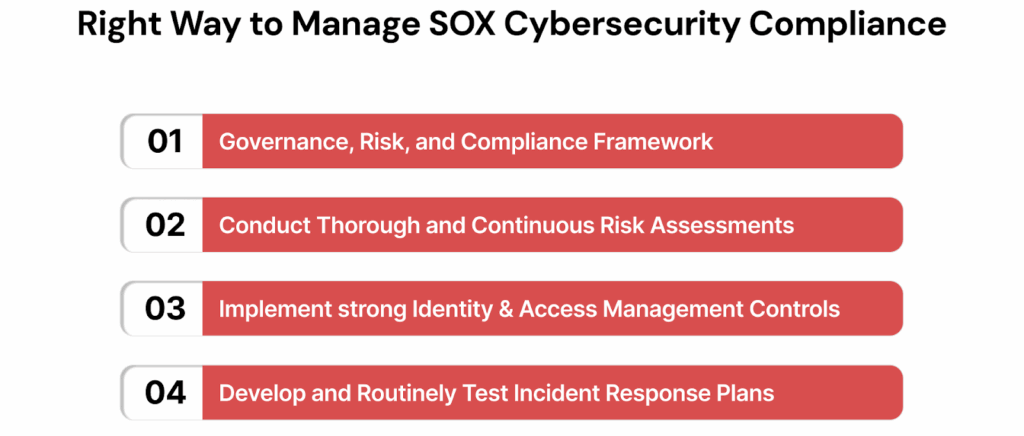 Right Way to Manage SOX Cybersecurity Compliance

01 Governance, Risk, and Compliance Framework

02 Conduct Thorough and Continuous Risk Assessments

03 Implement strong Identity & Access Management Controls

04 Develop and Routinely Test Incident Response Plans